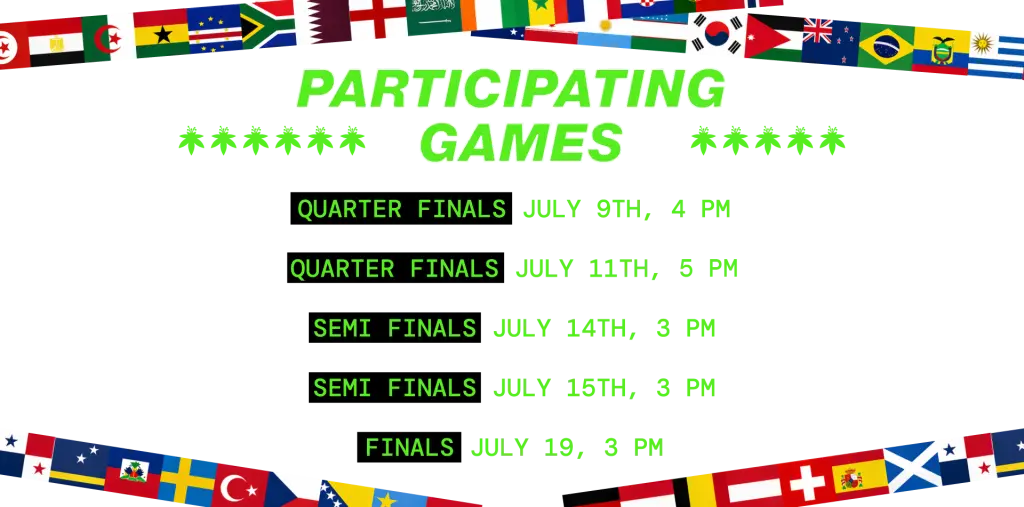 PARTICIPATING GAMES

QUARTER FINALS JULY 9TH, 4 PM

QUARTER FINALS JULY 11TH, 5 PM

SEMI FINALS JULY 14TH, 3 PM

SEMI FINALS JULY 15TH, 3 PM

FINALS JULY 19, 3 PM